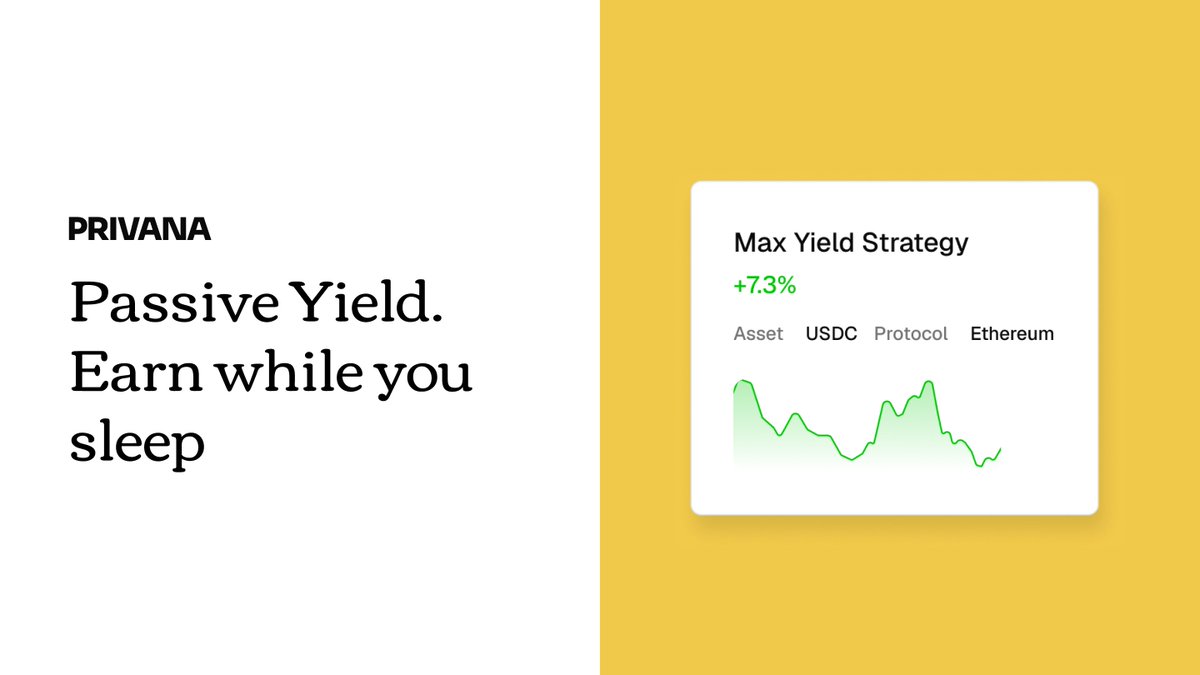 PRIVANA

Passive Yield. Earn while you sleep

Max Yield Strategy

+7.3%

Asset USDC Protocol Ethereum